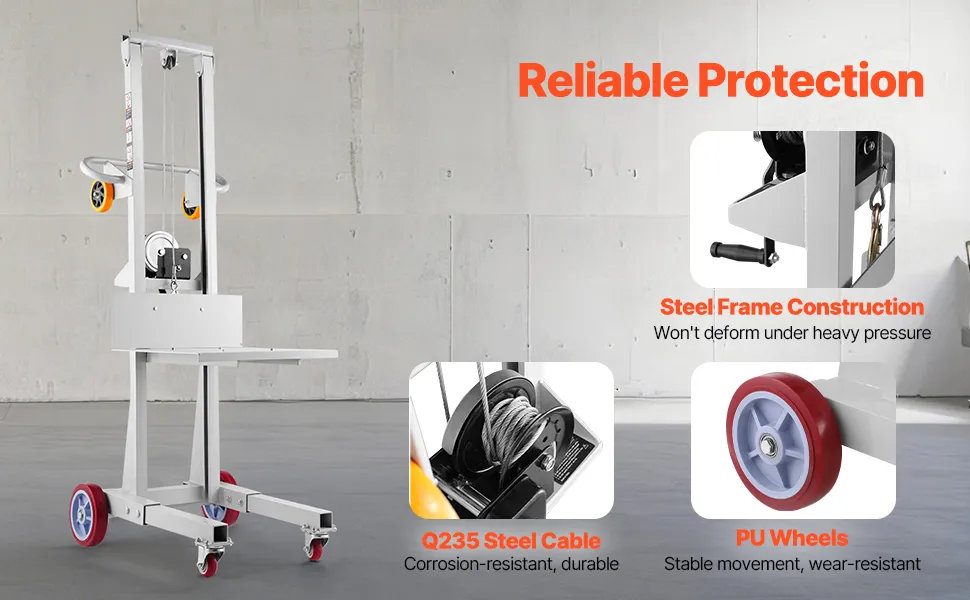 Reliable Protection

Steel Frame Construction
Won't deform under heavy pressure

Q235 Steel Cable
Corrosion-resistant, durable

PU Wheels
Stable movement, wear-resistant